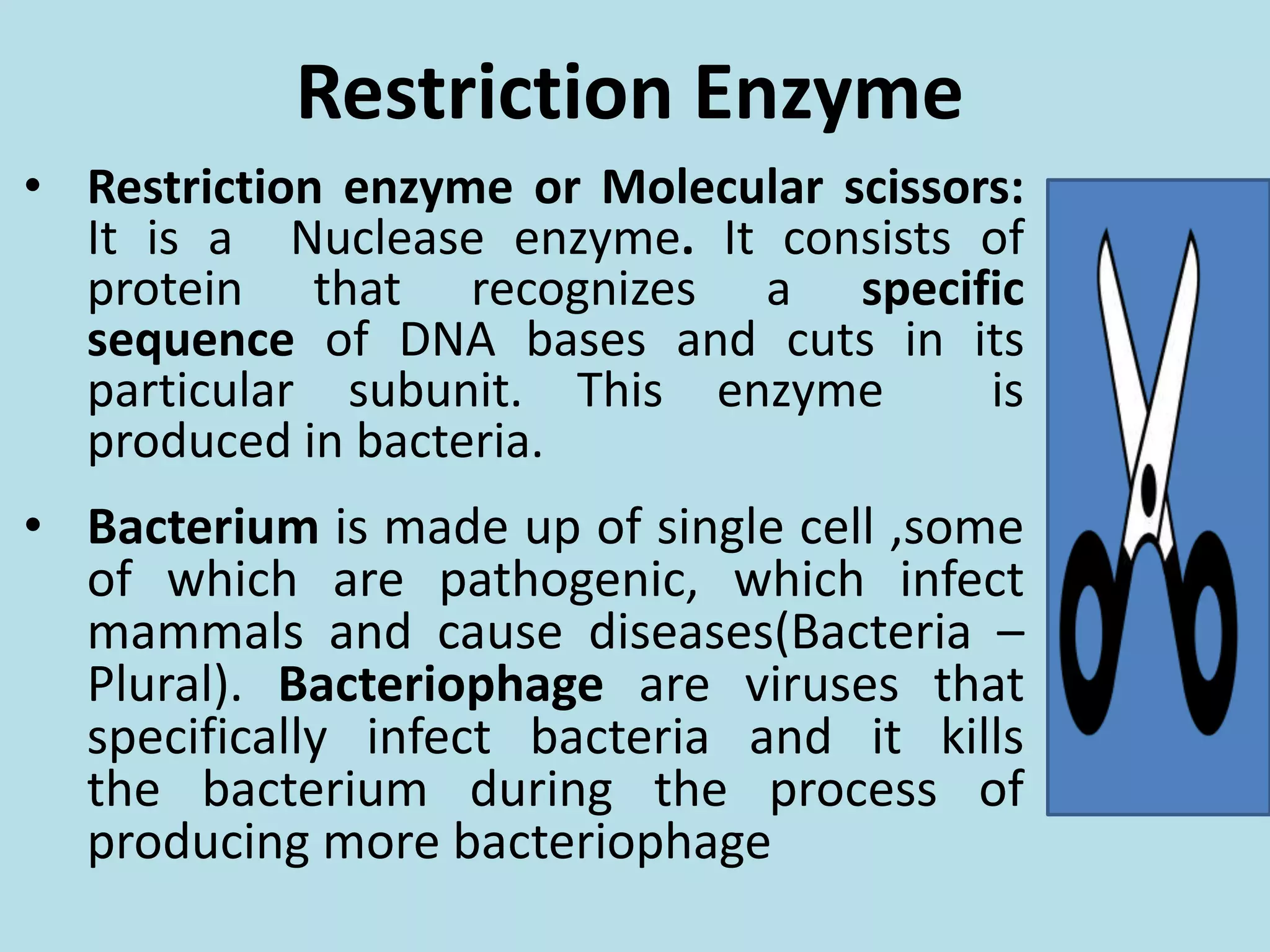 Restriction Enzyme

• Restriction enzyme or Molecular scissors: It is a Nuclease enzyme. It consists of protein that recognizes a specific sequence of DNA bases and cuts in its particular subunit. This enzyme is produced in bacteria.

• Bacterium is made up of single cell ,some of which are pathogenic, which infect mammals and cause diseases(Bacteria – Plural). Bacteriophage are viruses that specifically infect bacteria and it kills the bacterium during the process of producing more bacteriophage